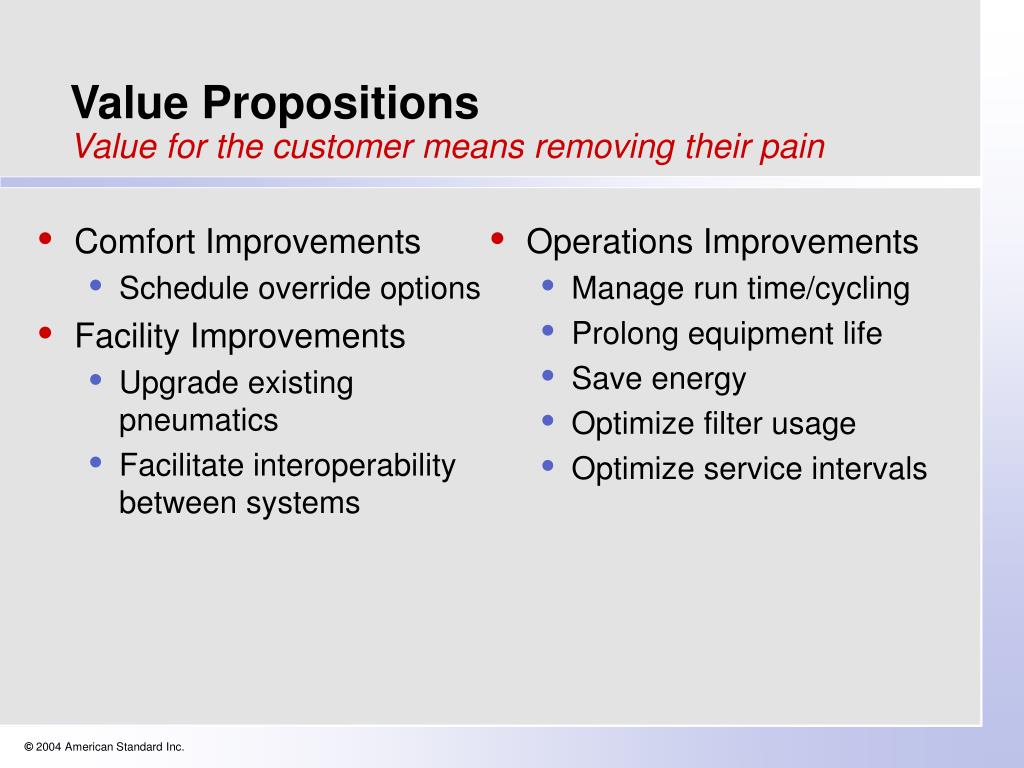 Value Propositions
Value for the customer means removing their pain

- Comfort Improvements
  - Schedule override options
- Facility Improvements
  - Upgrade existing pneumatics
  - Facilitate interoperability between systems

- Operations Improvements
  - Manage run time/cycling
  - Prolong equipment life
  - Save energy
  - Optimize filter usage
  - Optimize service intervals

© 2004 American Standard Inc.